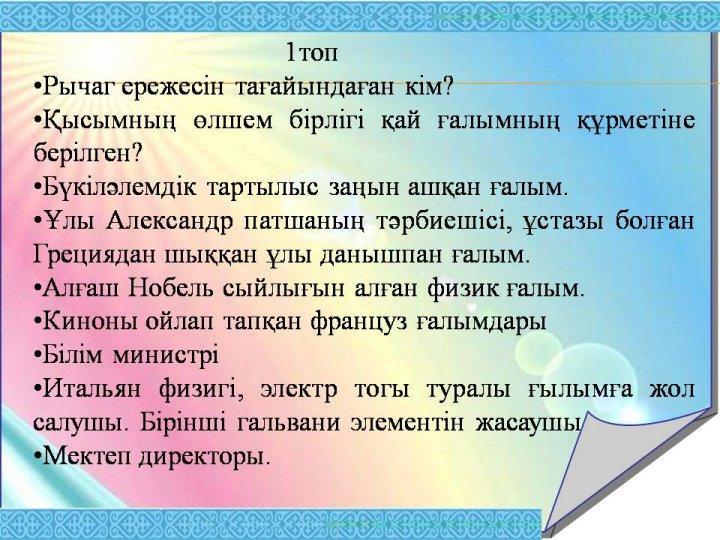 1топ

•Рычаг ережесін тағайындаған кім?

•Қысымның өлшем бірлігі қай ғалымның құрметіне берілген?

•Бүкіләлемдік тартылыс заңын ашқан ғалым.

•Ұлы Александр патшаның тәрбиешісі, ұстазы болған Грециядан шыққан ұлы данышпан ғалым.

•Алғаш Нобель сыйлығын алған физик ғалым.

•Киноны ойлап тапқан француз ғалымдары

•Білім министрі

•Итальян физигі, электр тогы туралы ғылымға жол салушы. Бірінші гальвани элементін жасаушы

•Мектеп директоры.